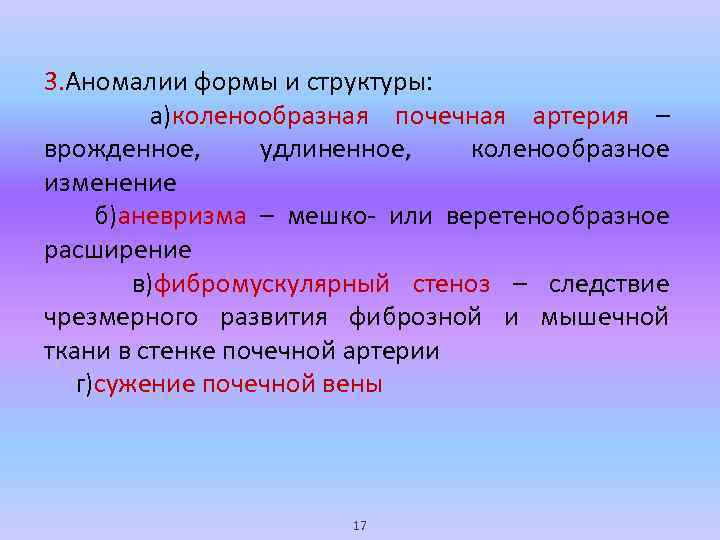 3.Аномалии формы и структуры:

а)коленообразная почечная артерия – врожденное, удлиненное, коленообразное изменение

б)аневризма – мешко- или веретенообразное расширение

в)фибромускулярный стеноз – следствие чрезмерного развития фиброзной и мышечной ткани в стенке почечной артерии

г)сужение почечной вены

17